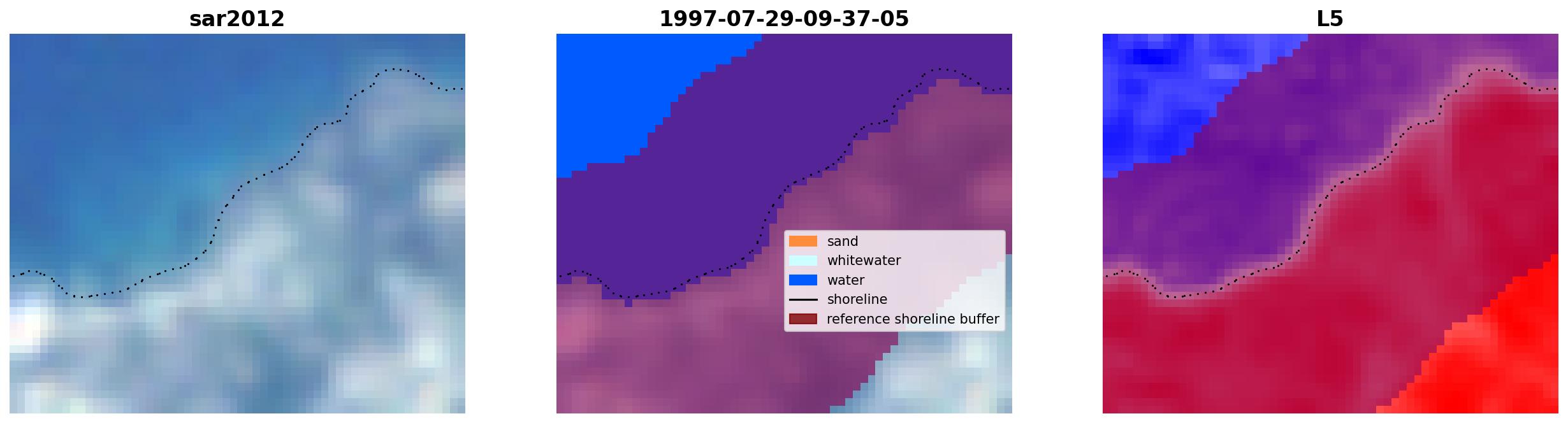 sar2012

1997-07-29-09-37-05

sand
whitewater
water
shoreline
reference shoreline buffer

L5